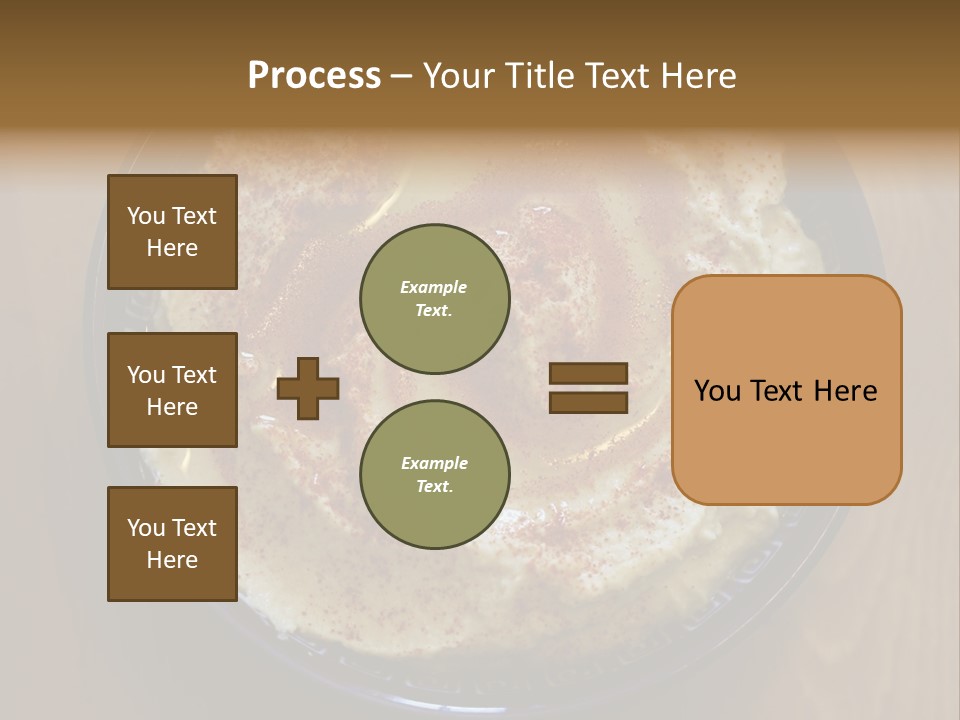 Process – Your Title Text Here

You Text Here

You Text Here

You Text Here

Example Text.

Example Text.

You Text Here